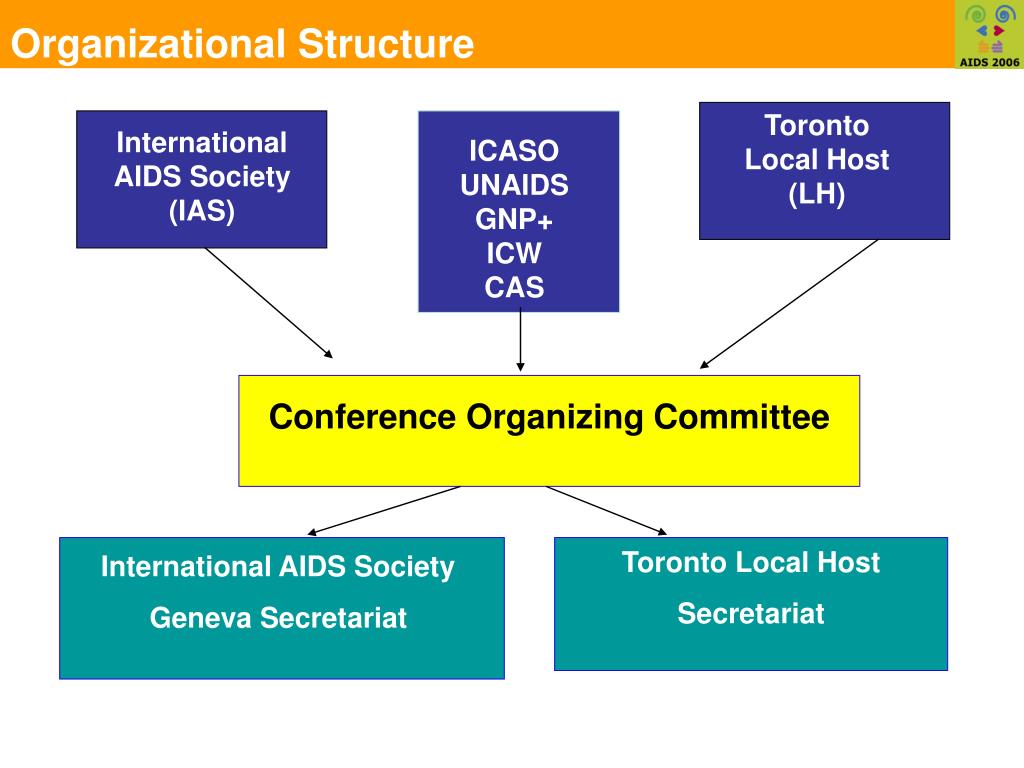 Organizational Structure

AIDS 2006

International AIDS Society (IAS)

ICASO
UNAIDS
GNP+
ICW
CAS

Toronto Local Host (LH)

Conference Organizing Committee

International AIDS Society

Geneva Secretariat

Toronto Local Host

Secretariat